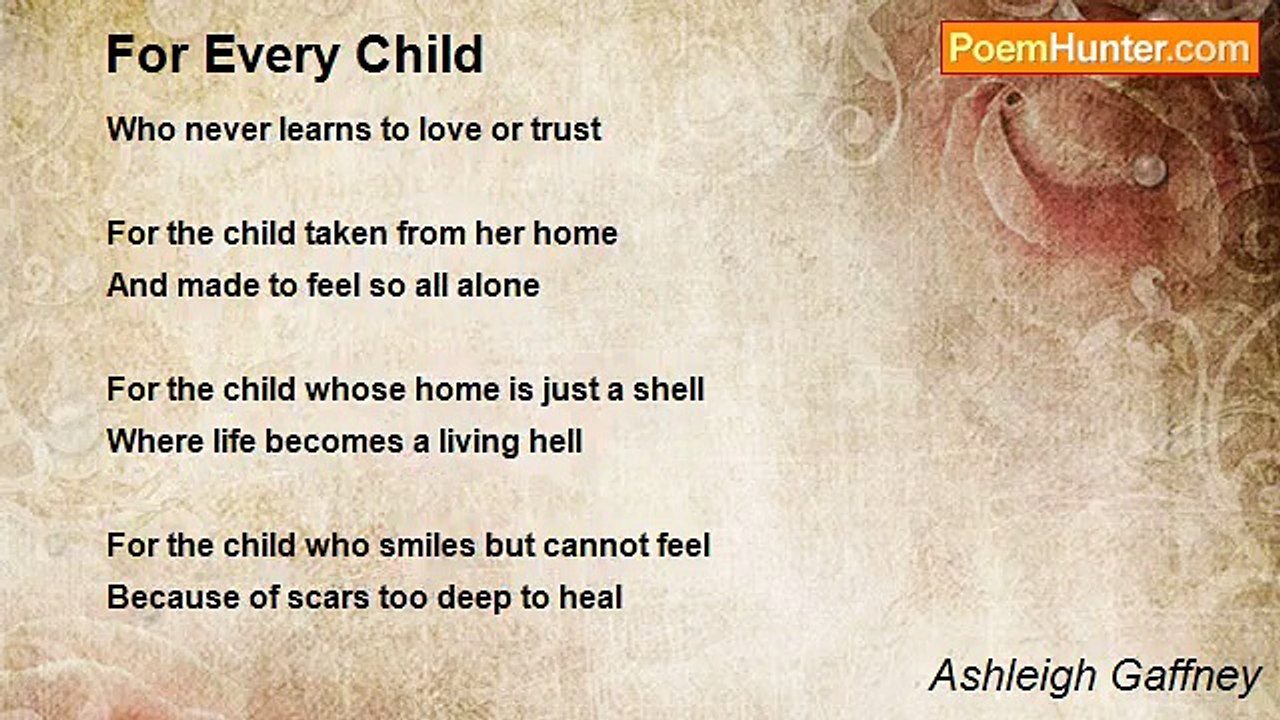 For Every Child

PoemHunter.com

Who never learns to love or trust

For the child taken from her home
And made to feel so all alone

For the child whose home is just a shell
Where life becomes a living hell

For the child who smiles but cannot feel
Because of scars too deep to heal

Ashleigh Gaffney